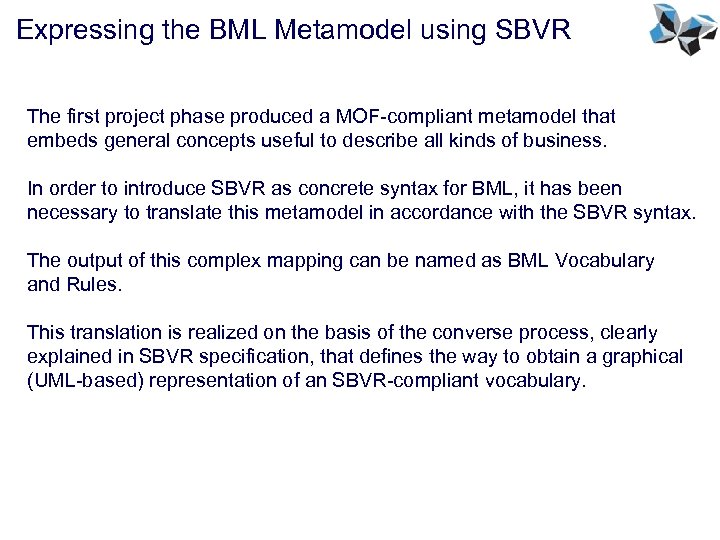 Expressing the BML Metamodel using SBVR

The first project phase produced a MOF-compliant metamodel that embeds general concepts useful to describe all kinds of business.

In order to introduce SBVR as concrete syntax for BML, it has been necessary to translate this metamodel in accordance with the SBVR syntax.

The output of this complex mapping can be named as BML Vocabulary and Rules.

This translation is realized on the basis of the converse process, clearly explained in SBVR specification, that defines the way to obtain a graphical (UML-based) representation of an SBVR-compliant vocabulary.